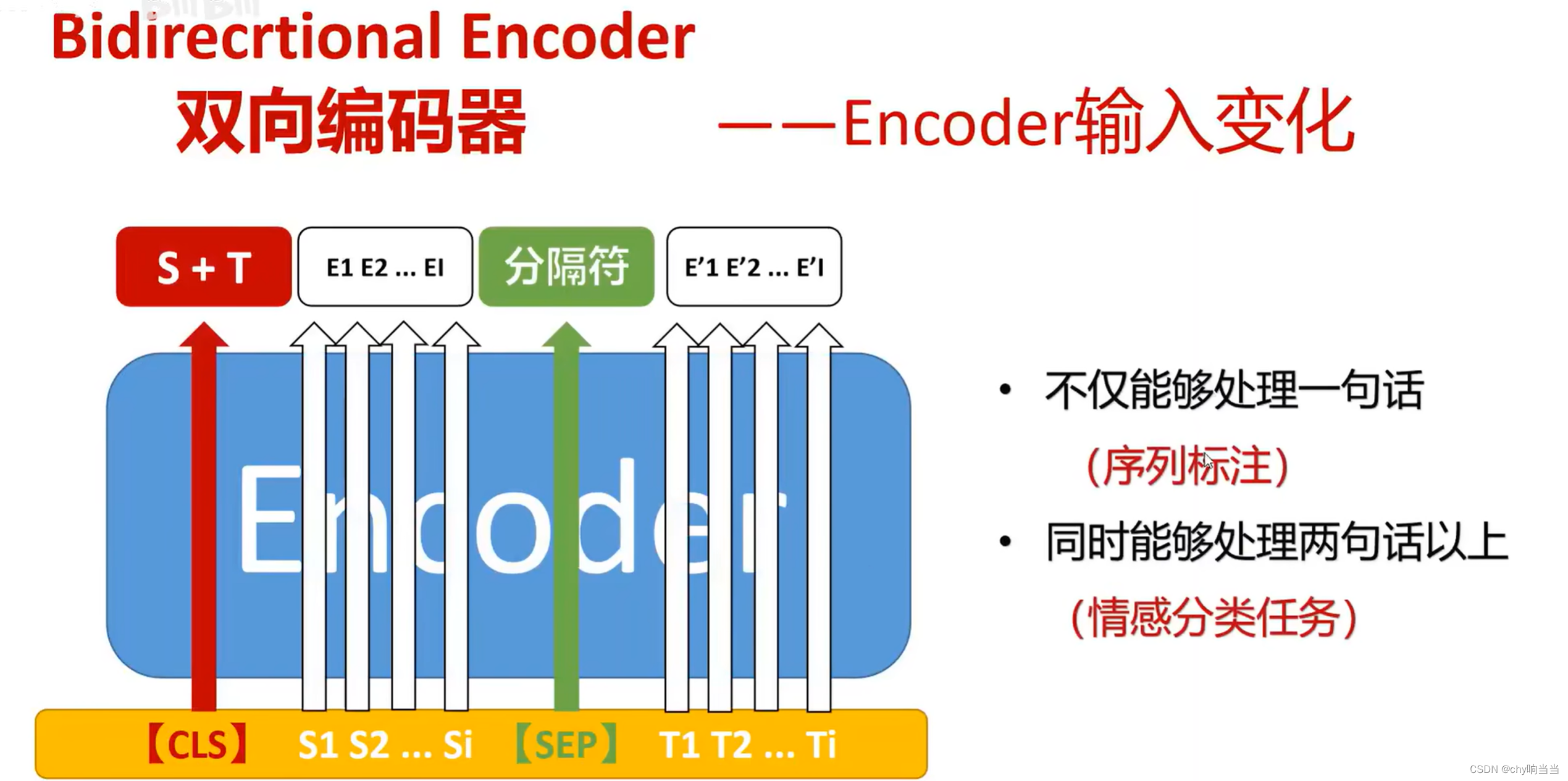 Bidirecrtional Encoder

双向编码器

——Encoder输入变化

S + T

E1 E2 ... El

分隔符

E'1 E'2 ... E'l

Encoder

【CLS】 S1 S2 ... Si 【SEP】 T1 T2 ... Ti

• 不仅能够处理一句话

(序列标注)

• 同时能够处理两句话以上

(情感分类任务)

CSDN @chy响当当